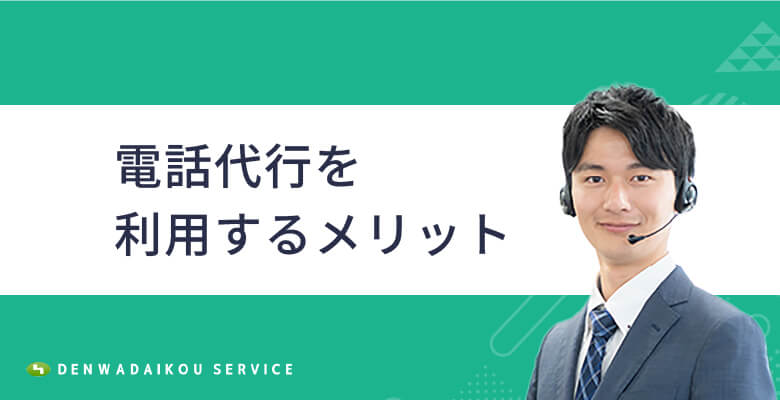 電話代行を
利用するメリット

DENWADAIKOU SERVICE